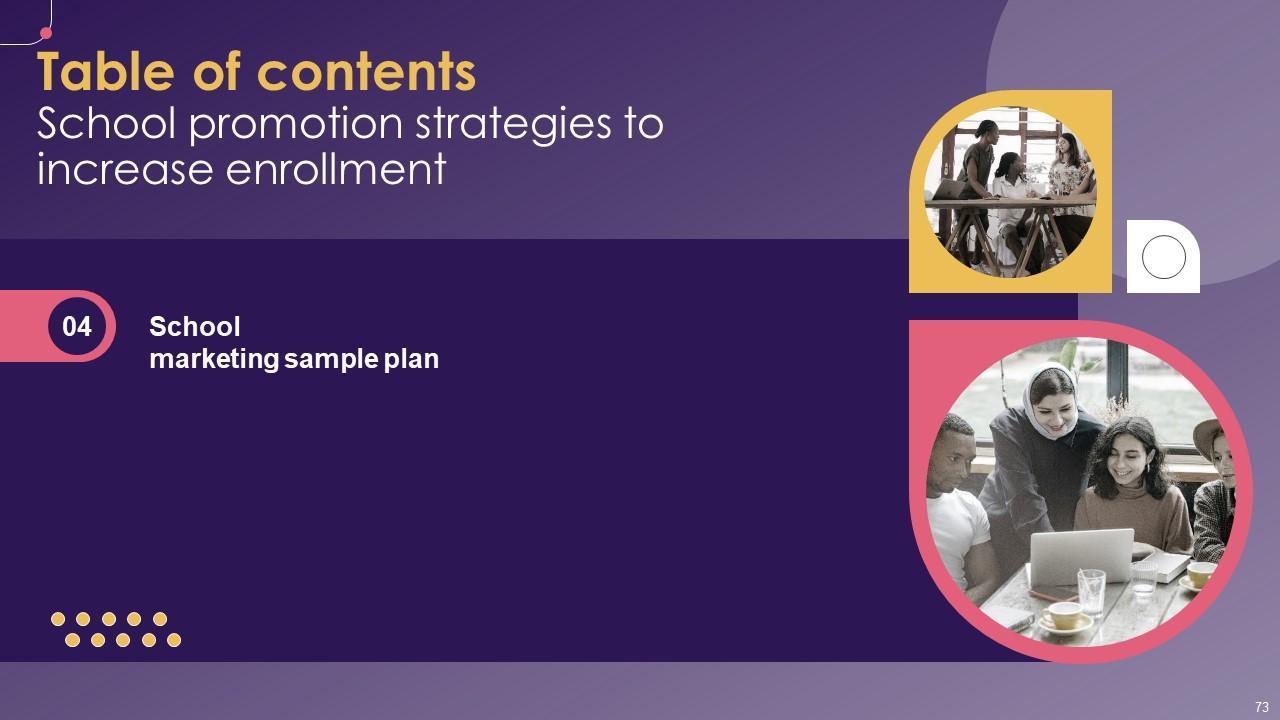 Table of contents
School promotion strategies to increase enrollment

04

School
marketing sample plan

73